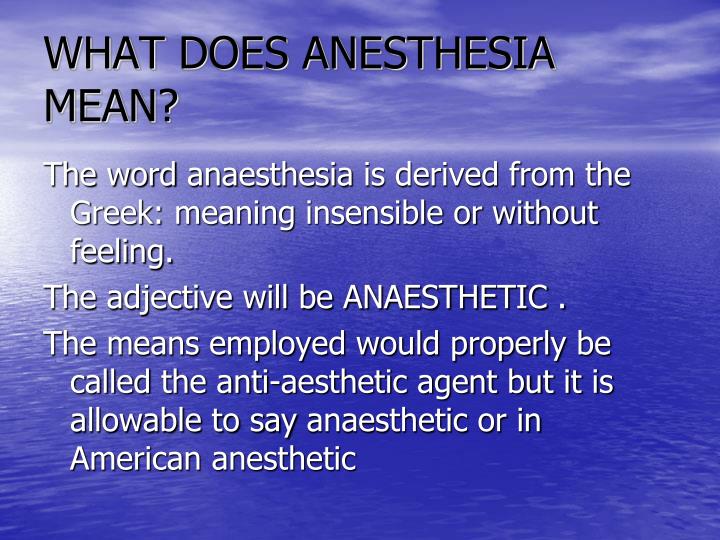 WHAT DOES ANESTHESIA MEAN?

The word anaesthesia is derived from the Greek: meaning insensible or without feeling.

The adjective will be ANAESTHETIC .

The means employed would properly be called the anti-aesthetic agent but it is allowable to say anaesthetic or in American anesthetic